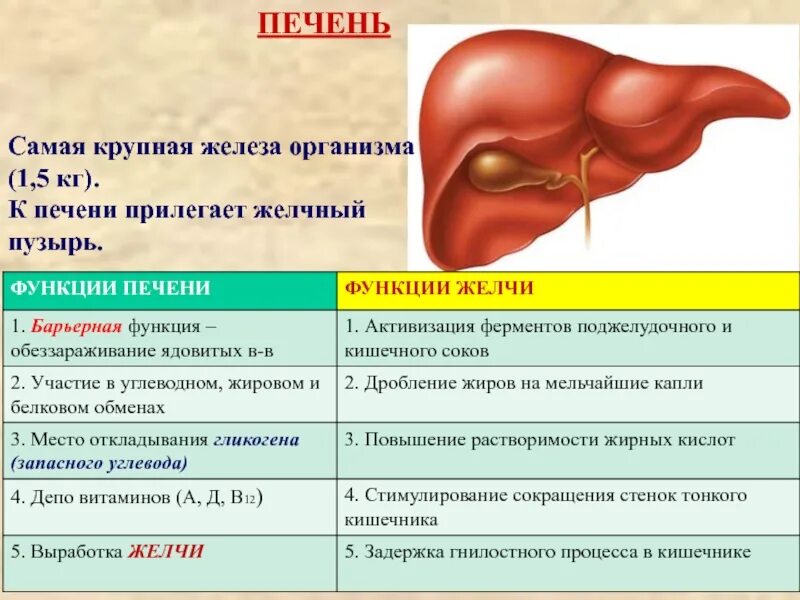 ПЕЧЕНЬ

Самая крупная железа организма (1,5 кг).
К печени прилегает желчный пузырь.

| ФУНКЦИИ ПЕЧЕНИ | ФУНКЦИИ ЖЕЛЧИ |
|---|---|
| 1. Барьерная функция – обеззараживание ядовитых в-в | 1. Активизация ферментов поджелудочного и кишечного соков |
| 2. Участие в углеводном, жировом и белковом обменах | 2. Дробление жиров на мельчайшие капли |
| 3. Место откладывания гликогена (запасного углевода) | 3. Повышение растворимости жирных кислот |
| 4. Депо витаминов (А, Д, В$_{12}$) | 4. Стимулирование сокращения стенок тонкого кишечника |
| 5. Выработка ЖЕЛЧИ | 5. Задержка гнилостного процесса в кишечнике |